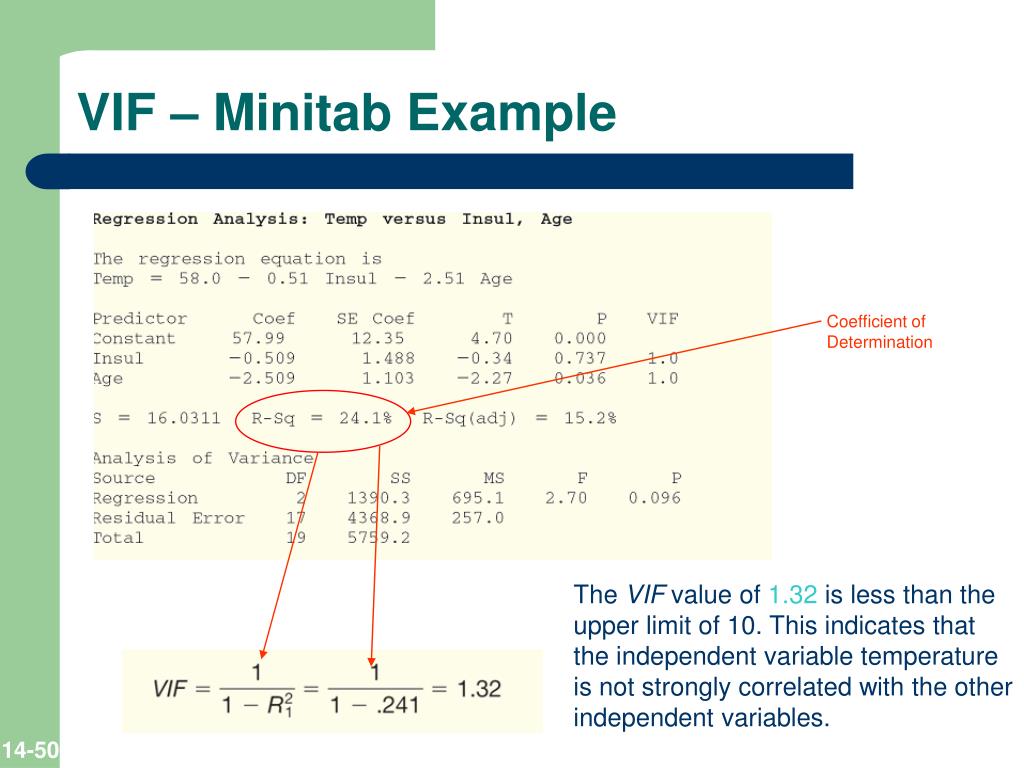 VIF – Minitab Example

Regression Analysis: Temp versus Insul, Age

The regression equation is
Temp = 58.0 − 0.51 Insul − 2.51 Age

| Predictor | Coef | SE Coef | T | P | VIF |
|---|---|---|---|---|---|
| Constant | 57.99 | 12.35 | 4.70 | 0.000 | |
| Insul | −0.509 | 1.488 | −0.34 | 0.737 | 1.0 |
| Age | −2.509 | 1.103 | −2.27 | 0.036 | 1.0 |

S = 16.0311 R-Sq = 24.1% R-Sq(adj) = 15.2%

Analysis of Variance

| Source | DF | SS | MS | F | P |
|---|---|---|---|---|---|
| Regression | 2 | 1390.3 | 695.1 | 2.70 | 0.096 |
| Residual Error | 17 | 4368.9 | 257.0 | | |
| Total | 19 | 5759.2 | | | |

Coefficient of Determination

$VIF = \frac{1}{1 - R_1^2} = \frac{1}{1 - .241} = 1.32$

The VIF value of 1.32 is less than the upper limit of 10. This indicates that the independent variable temperature is not strongly correlated with the other independent variables.

14-50